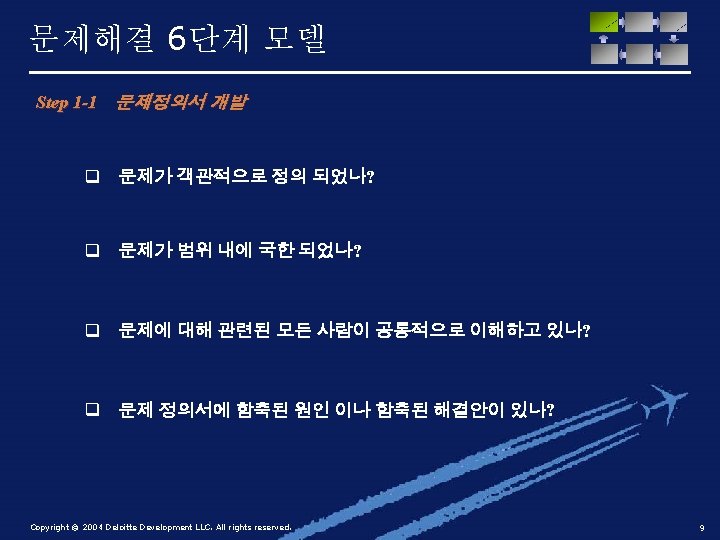 문제해결 6단계 모델

Step 1-1 문제정의서 개발

❑ 문제가 객관적으로 정의 되었나?

❑ 문제가 범위 내에 국한 되었나?

❑ 문제에 대해 관련된 모든 사람이 공통적으로 이해하고 있나?

❑ 문제 정의서에 함축된 원인 이나 함축된 해결안이 있나?

Copyright © 2004 Deloitte Development LLC. All rights reserved.

9